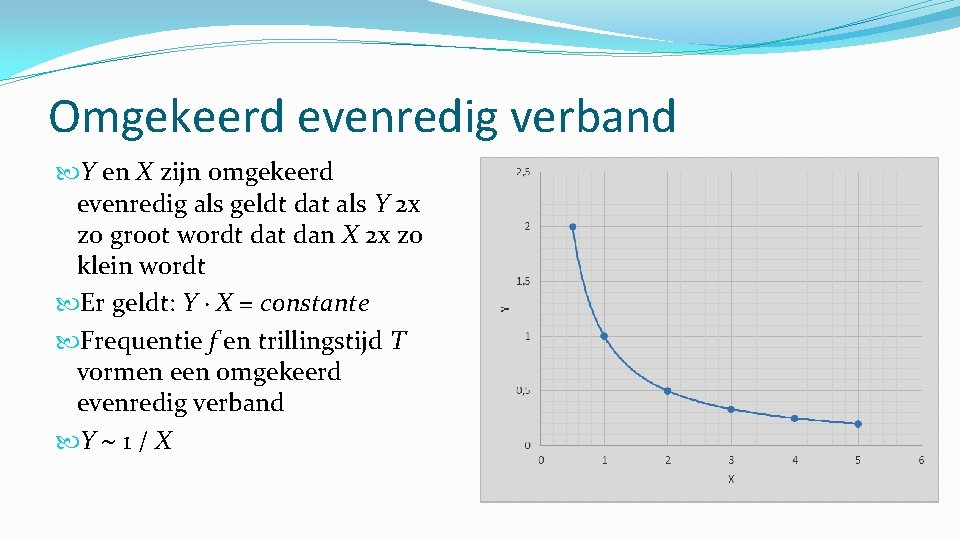 Omgekeerd evenredig verband

$Y$ en $X$ zijn omgekeerd evenredig als geldt dat als $Y$ 2x zo groot wordt dat dan $X$ 2x zo klein wordt

Er geldt: $Y \cdot X = constante$

Frequentie $f$ en trillingstijd $T$ vormen een omgekeerd evenredig verband

$Y \sim 1 / X$

2,5
2
1,5
1
0,5
0
Y
0 1 2 3 4 5 6
X